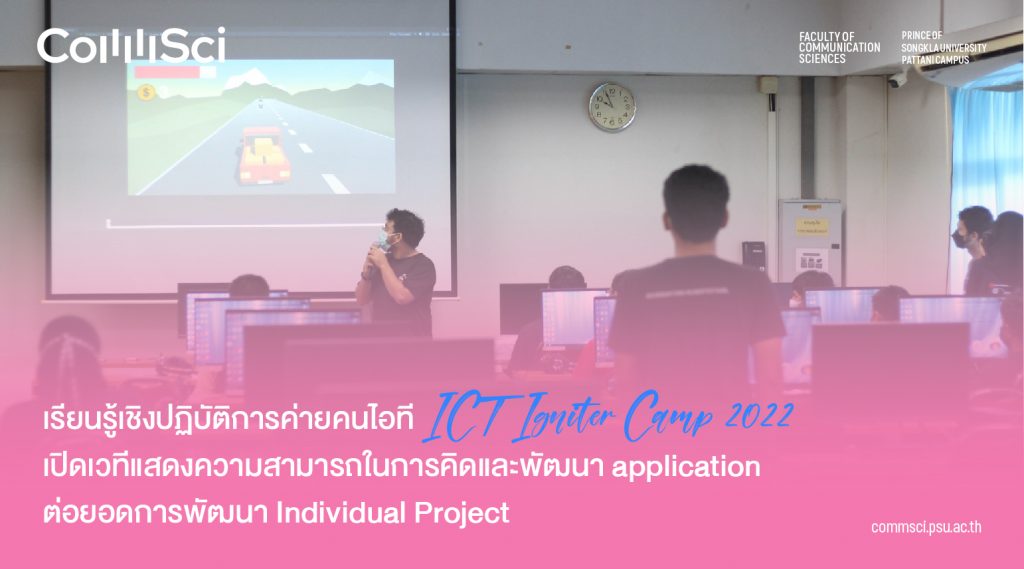 CommSci

FACULTY OF COMMUNICATION SCIENCES

PRINCE OF SONGKLA UNIVERSITY PATTANI CAMPUS

เรียนรู้เชิงปฏิบัติการค่ายคนไอที ICT Igniter Camp 2022
เปิดเวทีแสดงความสามารถในการคิดและพัฒนา application
ต่อยอดการพัฒนา Individual Project

commsci.psu.ac.th